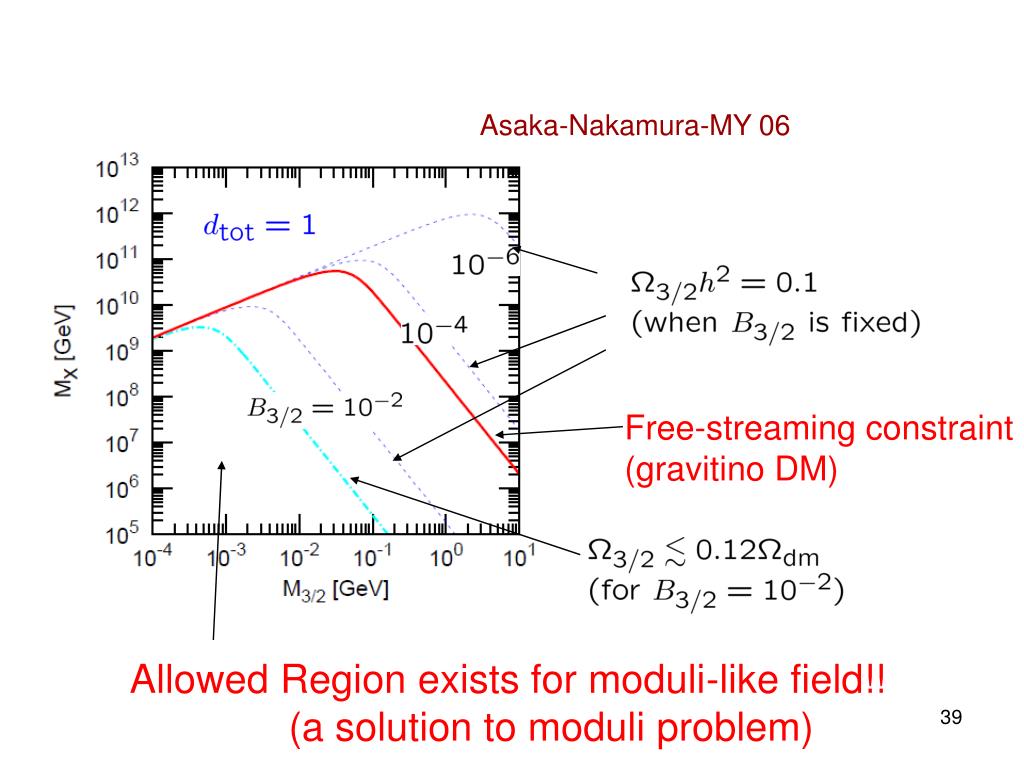 Asaka-Nakamura-MY 06

$10^{13}$
$10^{12}$
$10^{11}$
$10^{10}$
$10^{9}$
$10^{8}$
$10^{7}$
$10^{6}$
$10^{5}$

$M_X$ [GeV]

$d_{\rm tot} = 1$

$10^{-6}$

$10^{-4}$

$B_{3/2} = 10^{-2}$

$10^{-4}$ $10^{-3}$ $10^{-2}$ $10^{-1}$ $10^{0}$ $10^{1}$

$M_{3/2}$ [GeV]

$\Omega_{3/2}h^2 = 0.1$
(when $B_{3/2}$ is fixed)

Free-streaming constraint
(gravitino DM)

$\Omega_{3/2} \lesssim 0.12\Omega_{\rm dm}$
(for $B_{3/2} = 10^{-2}$)

Allowed Region exists for moduli-like field!!
(a solution to moduli problem)

39